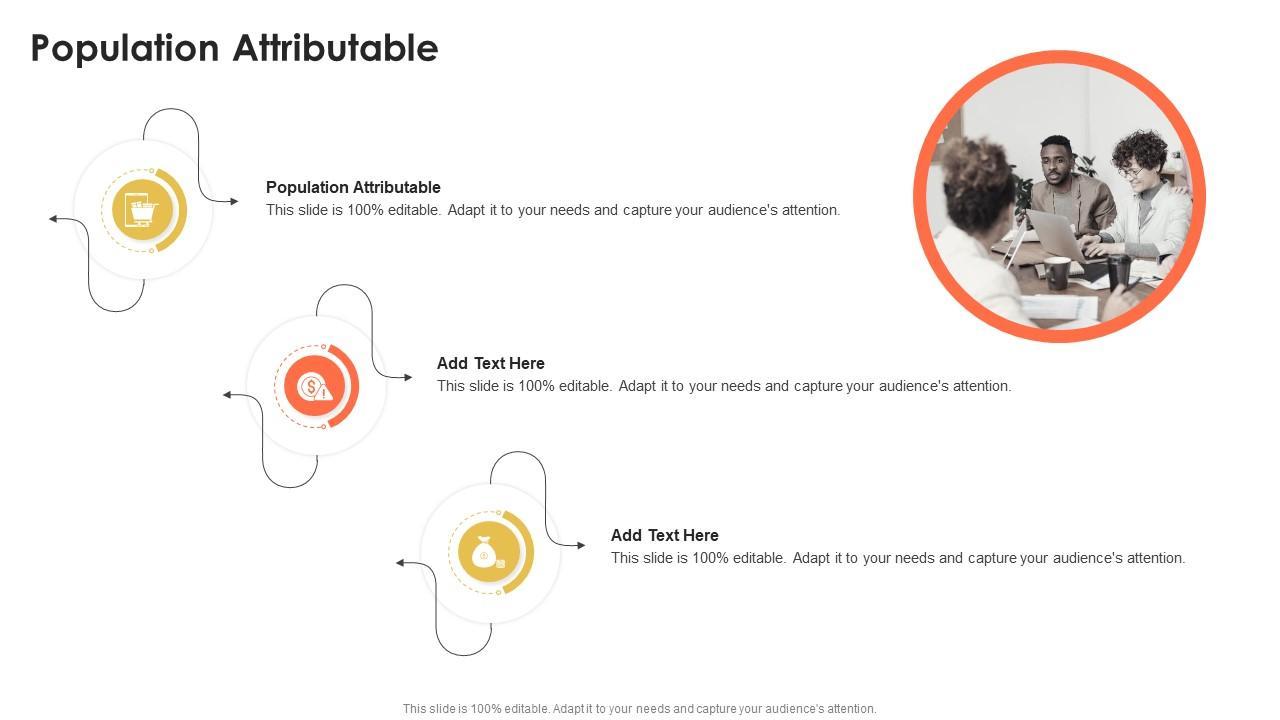 Population Attributable

Population Attributable
This slide is 100% editable. Adapt it to your needs and capture your audience's attention.

Add Text Here
This slide is 100% editable. Adapt it to your needs and capture your audience's attention.

Add Text Here
This slide is 100% editable. Adapt it to your needs and capture your audience's attention.

This slide is 100% editable. Adapt it to your needs and capture your audience's attention.